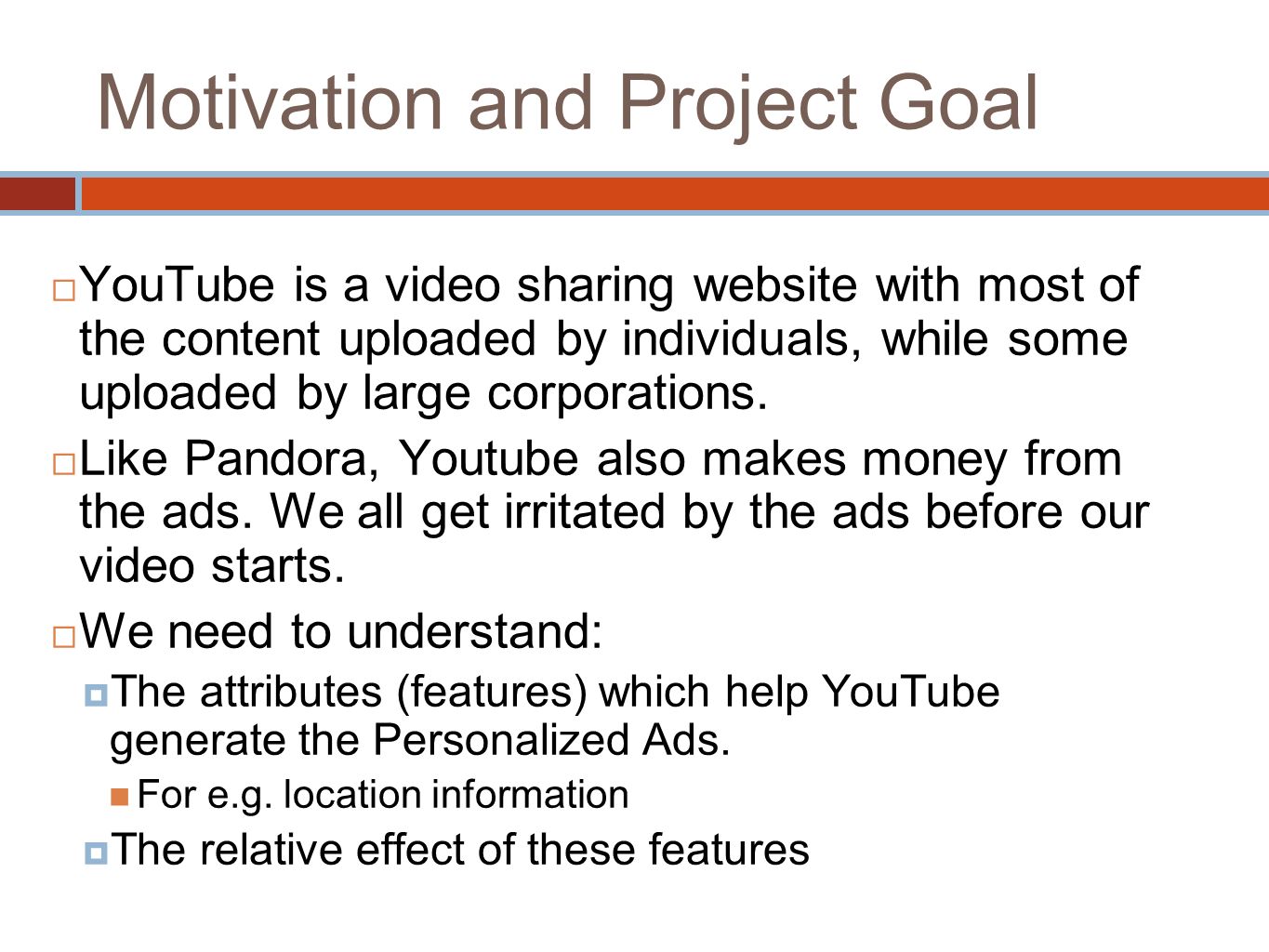 Motivation and Project Goal

YouTube is a video sharing website with most of the content uploaded by individuals, while some uploaded by large corporations.

Like Pandora, Youtube also makes money from the ads. We all get irritated by the ads before our video starts.

We need to understand:

The attributes (features) which help YouTube generate the Personalized Ads.

For e.g. location information

The relative effect of these features